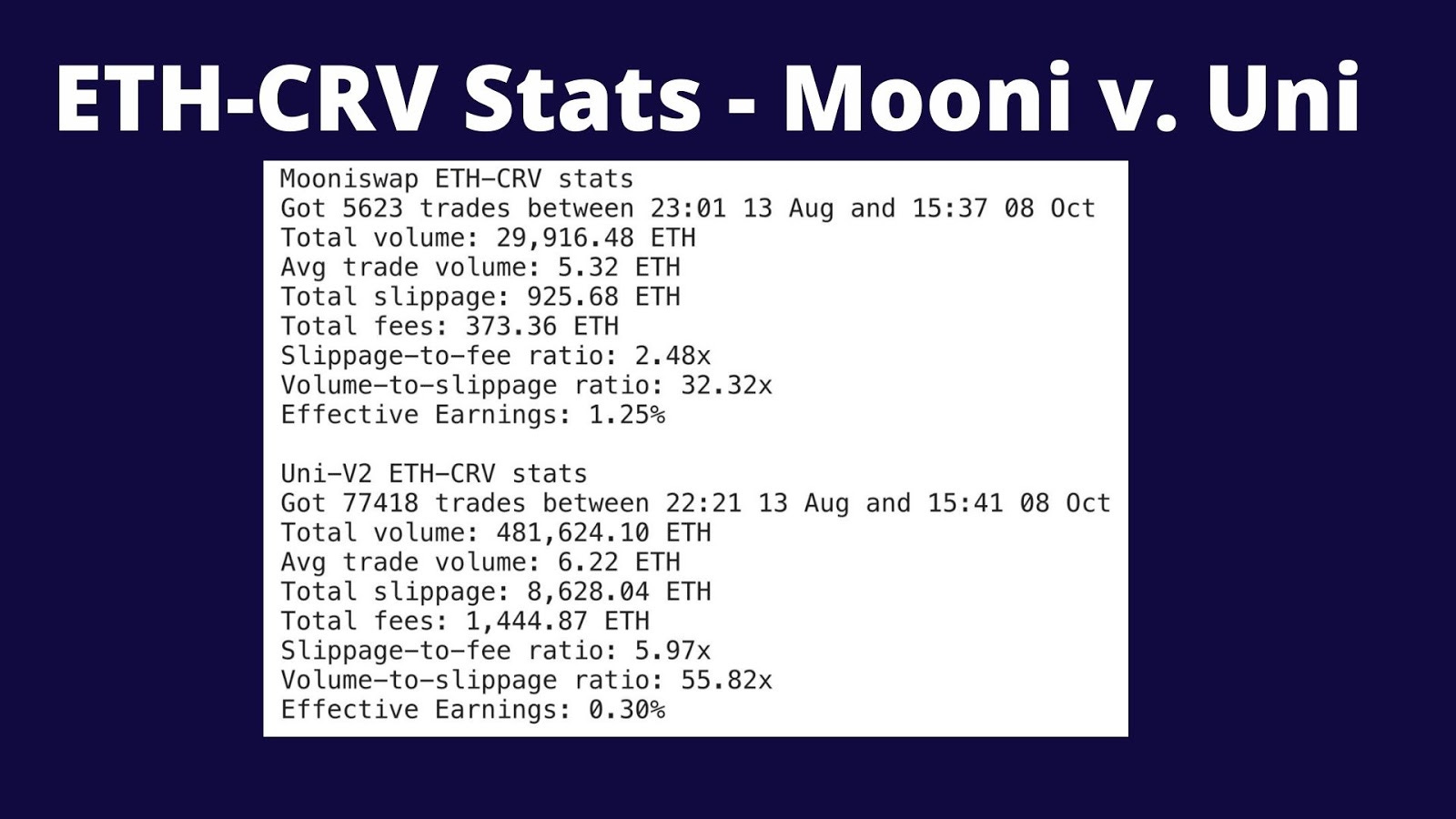 ETH-CRV Stats - Mooni v. Uni

Mooniswap ETH-CRV stats
Got 5623 trades between 23:01 13 Aug and 15:37 08 Oct
Total volume: 29,916.48 ETH
Avg trade volume: 5.32 ETH
Total slippage: 925.68 ETH
Total fees: 373.36 ETH
Slippage-to-fee ratio: 2.48x
Volume-to-slippage ratio: 32.32x
Effective Earnings: 1.25%

Uni-V2 ETH-CRV stats
Got 77418 trades between 22:21 13 Aug and 15:41 08 Oct
Total volume: 481,624.10 ETH
Avg trade volume: 6.22 ETH
Total slippage: 8,628.04 ETH
Total fees: 1,444.87 ETH
Slippage-to-fee ratio: 5.97x
Volume-to-slippage ratio: 55.82x
Effective Earnings: 0.30%